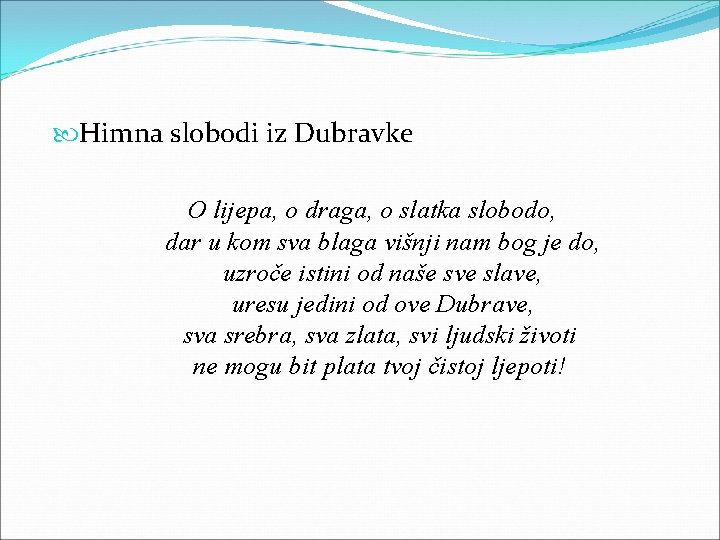 Himna slobodi iz Dubravke

O lijepa, o draga, o slatka slobodo,
dar u kom sva blaga višnji nam bog je do,
uzroče istini od naše sve slave,
uresu jedini od ove Dubrave,
sva srebra, sva zlata, svi ljudski životi
ne mogu bit plata tvoj čistoj ljepoti!